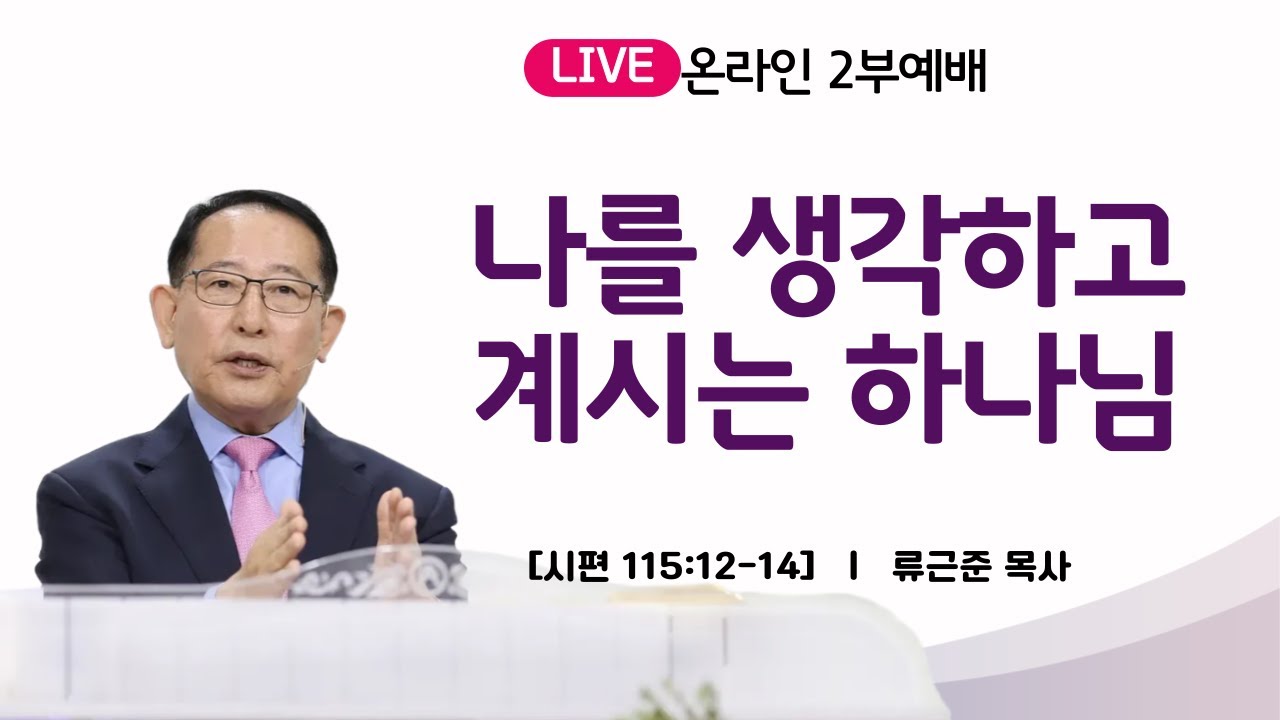 LIVE 온라인 2부예배

나를 생각하고 계시는 하나님

[시편 115:12-14] | 류근준 목사